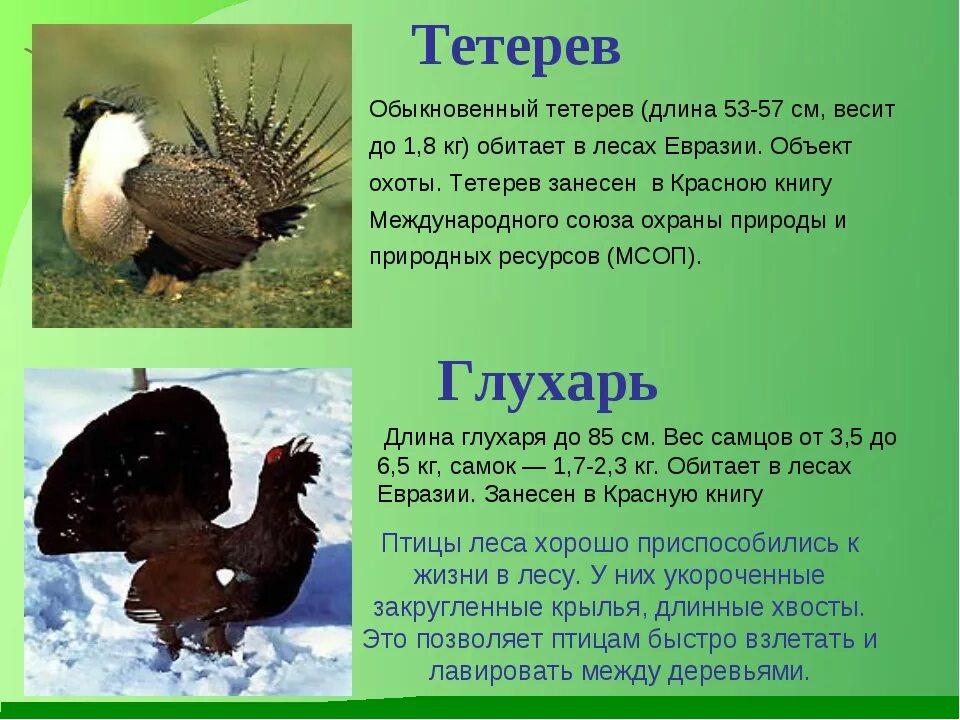 Тетерев

Обыкновенный тетерев (длина 53-57 см, весит до 1,8 кг) обитает в лесах Евразии. Объект охоты. Тетерев занесен в Красною книгу Международного союза охраны природы и природных ресурсов (МСОП).

Глухарь

Длина глухаря до 85 см. Вес самцов от 3,5 до 6,5 кг, самок — 1,7-2,3 кг. Обитает в лесах Евразии. Занесен в Красную книгу

Птицы леса хорошо приспособились к жизни в лесу. У них укороченные закругленные крылья, длинные хвосты. Это позволяет птицам быстро взлетать и лавировать между деревьями.